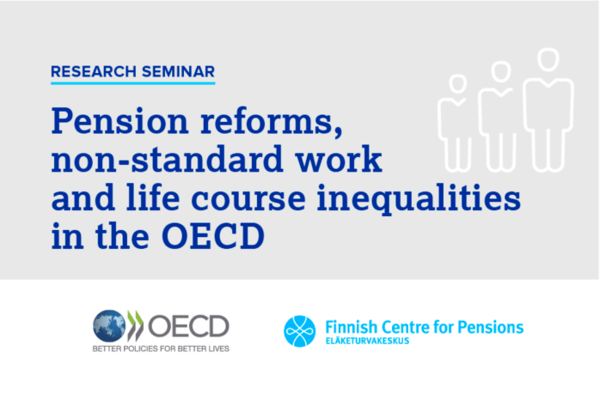 RESEARCH SEMINAR

Pension reforms, non-standard work and life course inequalities in the OECD

OECD
BETTER POLICIES FOR BETTER LIVES

Finnish Centre for Pensions
ELÄKETURVAKESKUS